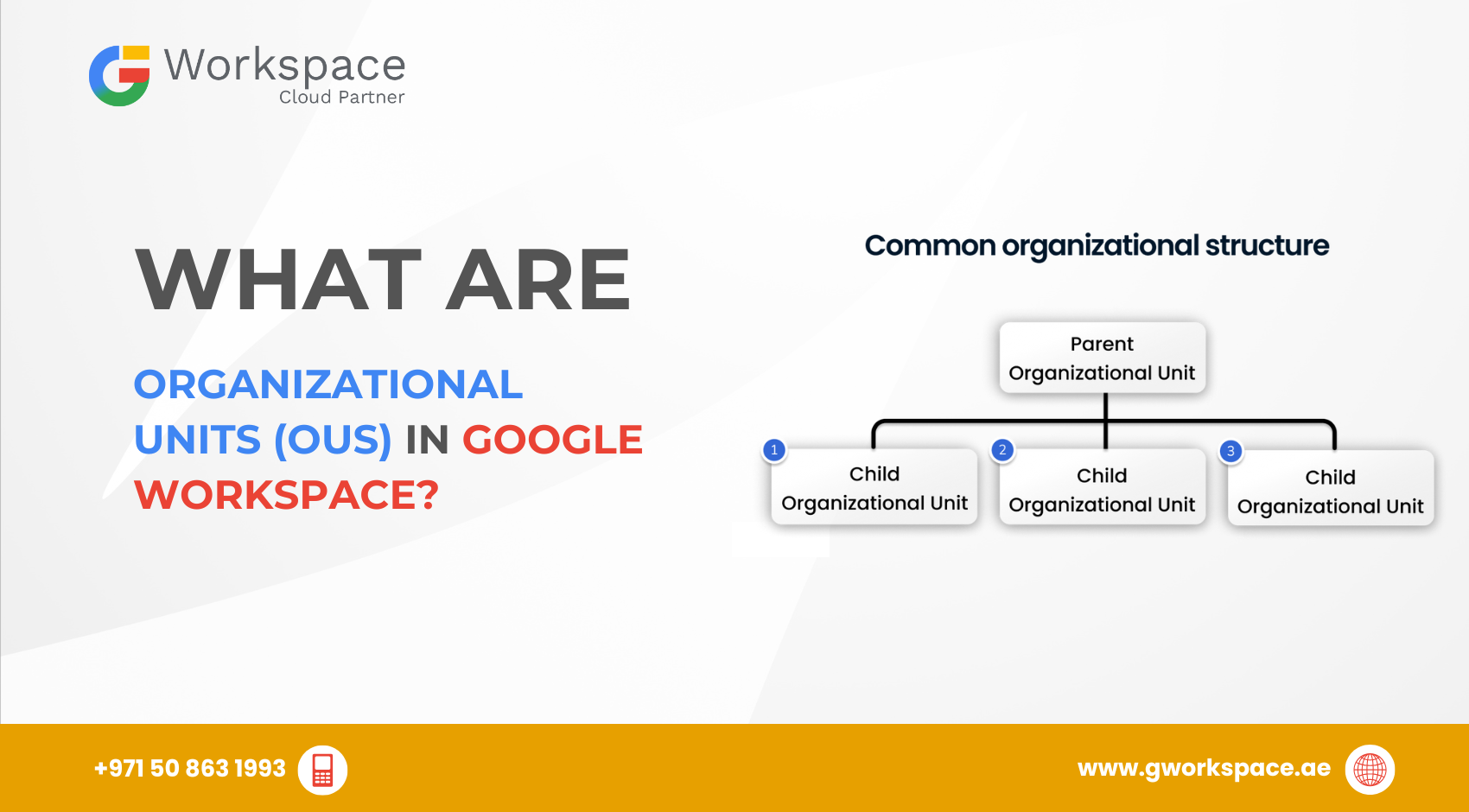 Workspace
Cloud Partner

WHAT ARE

ORGANIZATIONAL UNITS (OUS) IN GOOGLE WORKSPACE?

Common organizational structure

Parent
Organizational Unit

1
Child
Organizational Unit

2
Child
Organizational Unit

3
Child
Organizational Unit

+971 50 863 1993

www.gworkspace.ae